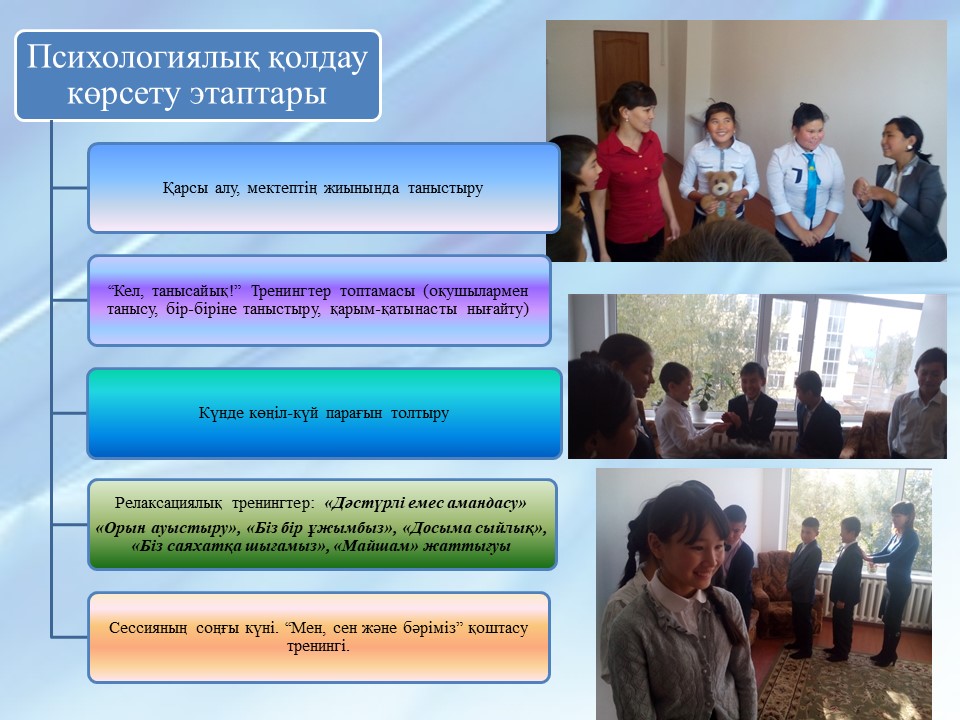 Психологиялық қолдау көрсету этаптары

Қарсы алу, мектептің жиынында таныстыру

“Кел, танысайық!” Тренингтер топтамасы (оқушылармен танысу, бір-біріне таныстыру, қарым-қатынасты нығайту)

Күнде көңіл-күй парағын толтыру

Релаксациялық тренингтер: «Дәстүрлі емес амандасу» «Орын ауыстыру», «Біз бір ұжымбыз», «Досыма сыйлық», «Біз саяхатқа шығамыз», «Майшам» жаттығуы

Сессияның соңғы күні. “Мен, сен және бәріміз” қоштасу тренингі.